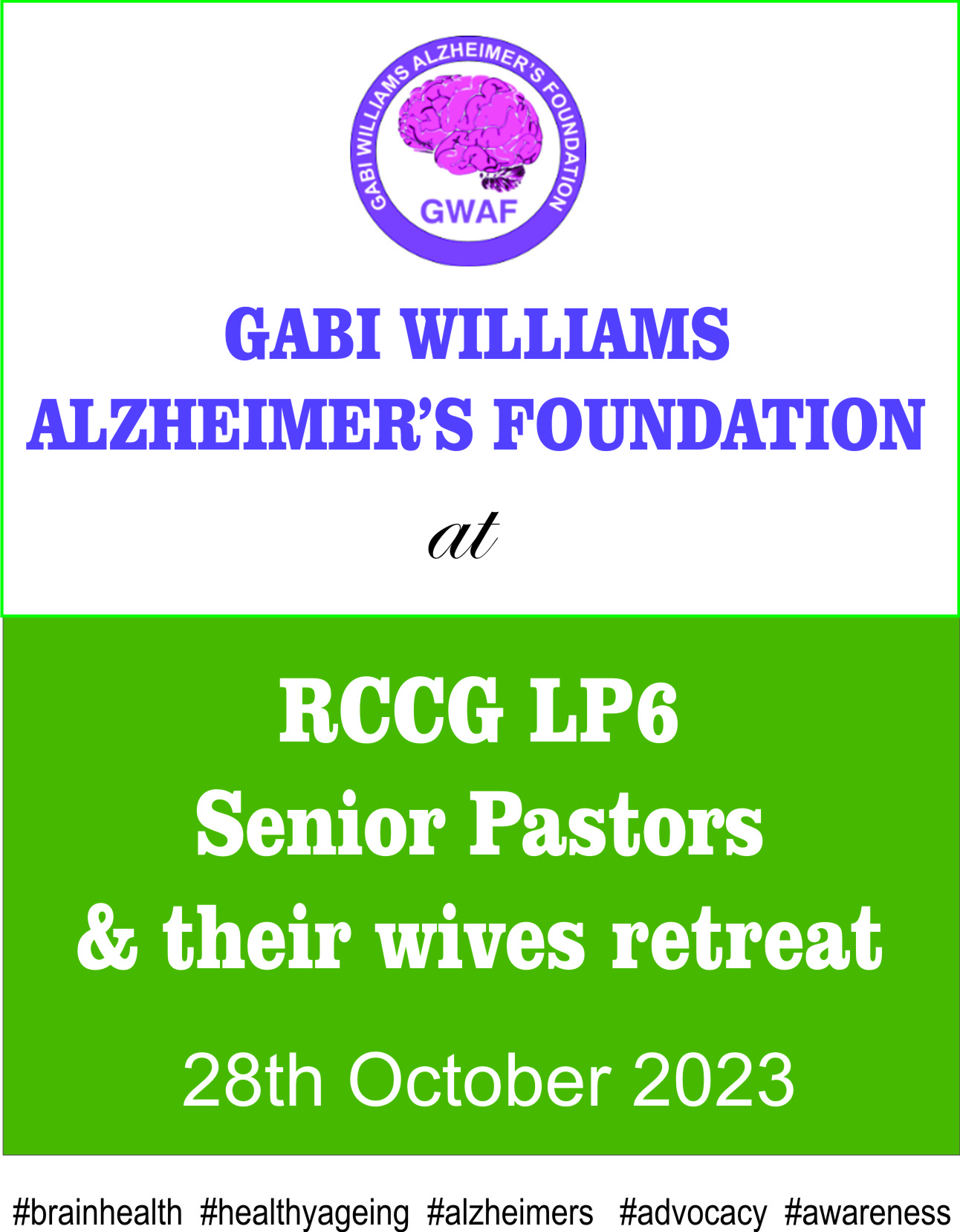 GABI WILLIAMS ALZHEIMER'S FOUNDATION
GWAF

GABI WILLIAMS
ALZHEIMER'S FOUNDATION

at

RCCG LP6
Senior Pastors
& their wives retreat

28th October 2023

#brainhealth #healthyageing #alzheimers #advocacy #awareness